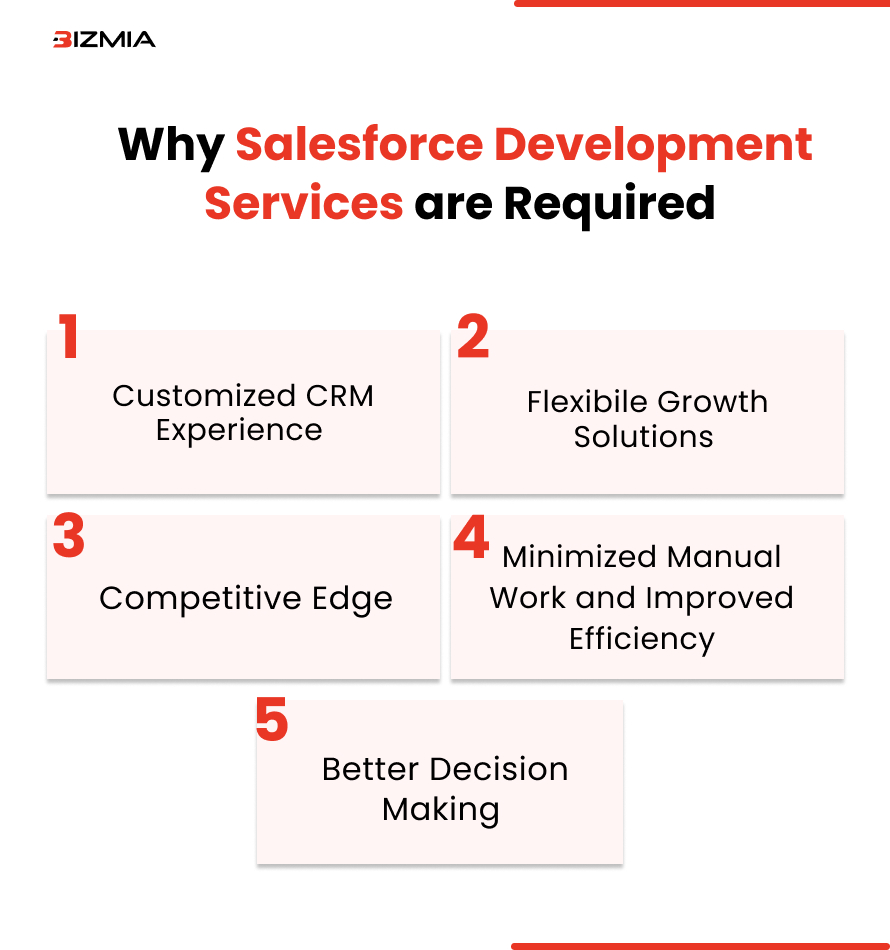 BIZMIA

Why Salesforce Development Services are Required

1
Customized CRM Experience

2
Flexibile Growth Solutions

3
Competitive Edge

4
Minimized Manual Work and Improved Efficiency

5
Better Decision Making